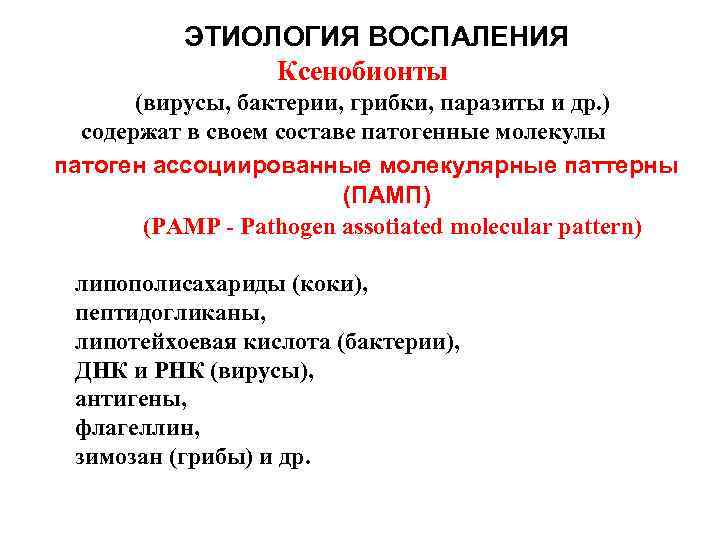 ЭТИОЛОГИЯ ВОСПАЛЕНИЯ

Ксенобионты

(вирусы, бактерии, грибки, паразиты и др.)

содержат в своем составе патогенные молекулы

патоген ассоциированные молекулярные паттерны (ПАМП)

(PAMP - Pathogen assotiated molecular pattern)

липополисахариды (коки),
пептидогликаны,
липотейхоевая кислота (бактерии),
ДНК и РНК (вирусы),
антигены,
флагеллин,
зимозан (грибы) и др.